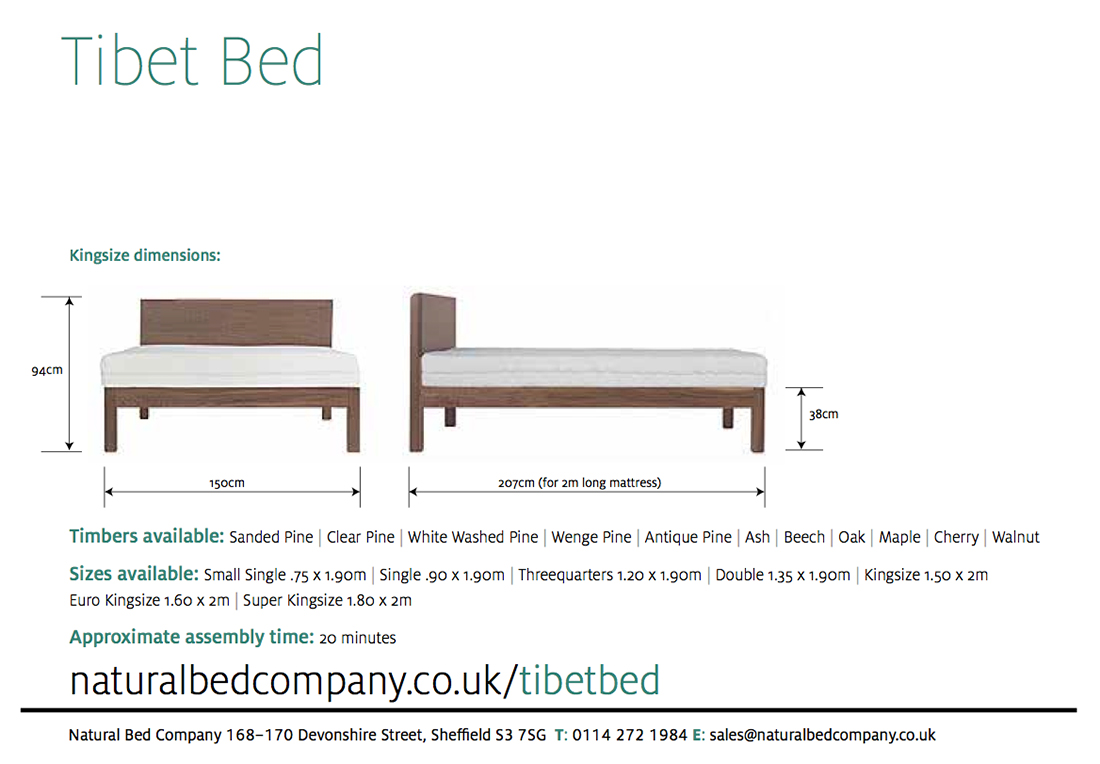 Tibet Bed

Kingsize dimensions:

94cm

150cm

207cm (for 2m long mattress)

38cm

Timbers available: Sanded Pine | Clear Pine | White Washed Pine | Wenge Pine | Antique Pine | Ash | Beech | Oak | Maple | Cherry | Walnut

Sizes available: Small Single .75 x 1.90m | Single .90 x 1.90m | Threequarters 1.20 x 1.90m | Double 1.35 x 1.90m | Kingsize 1.50 x 2m Euro Kingsize 1.60 x 2m | Super Kingsize 1.80 x 2m

Approximate assembly time: 20 minutes

naturalbedcompany.co.uk/tibetbed

Natural Bed Company 168–170 Devonshire Street, Sheffield S3 7SG T: 0114 272 1984 E: sales@naturalbedcompany.co.uk